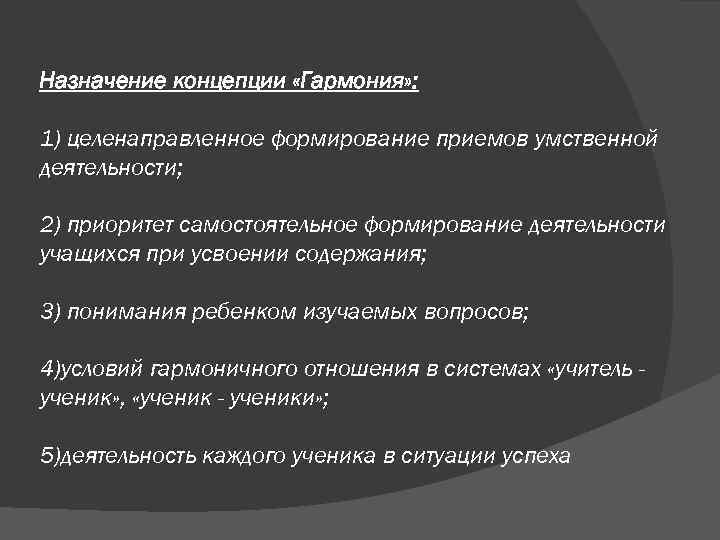 Назначение концепции «Гармония»:

1) целенаправленное формирование приемов умственной деятельности;

2) приоритет самостоятельное формирование деятельности учащихся при усвоении содержания;

3) понимания ребенком изучаемых вопросов;

4)условий гармоничного отношения в системах «учитель - ученик», «ученик - ученики»;

5)деятельность каждого ученика в ситуации успеха